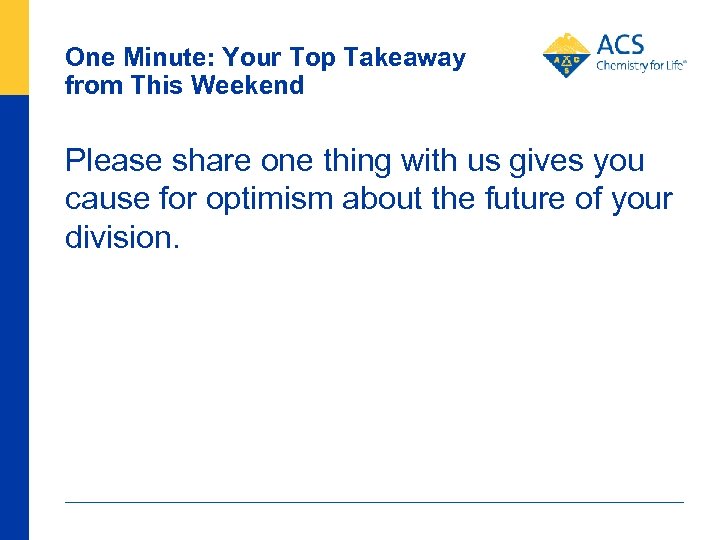 One Minute: Your Top Takeaway from This Weekend

ACS
Chemistry for Life®

Please share one thing with us gives you cause for optimism about the future of your division.